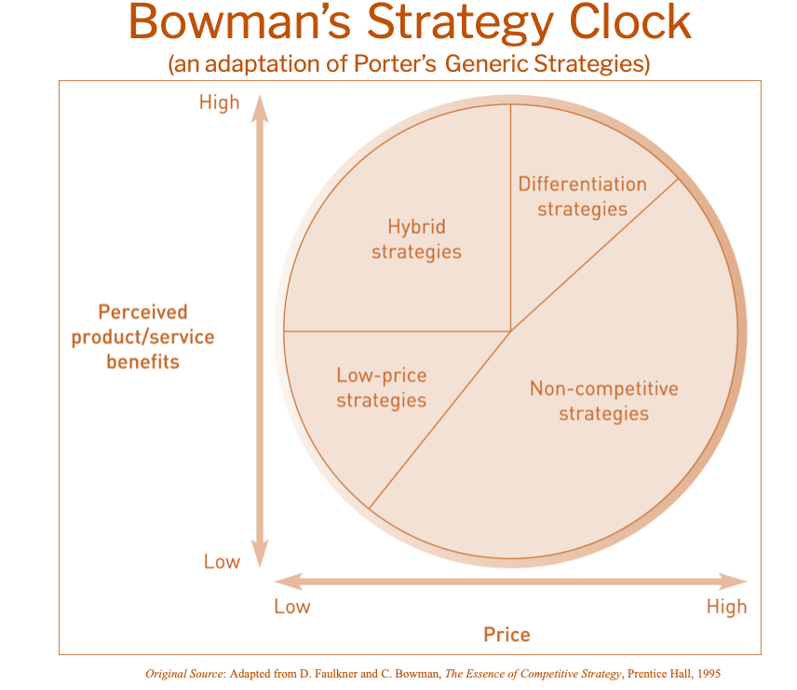 Bowman's Strategy Clock
(an adaptation of Porter's Generic Strategies)

High

Perceived product/service benefits

Low

Hybrid strategies

Differentiation strategies

Low-price strategies

Non-competitive strategies

Low

High

Price

Original Source: Adapted from D. Faulkner and C. Bowman, The Essence of Competitive Strategy, Prentice Hall, 1995